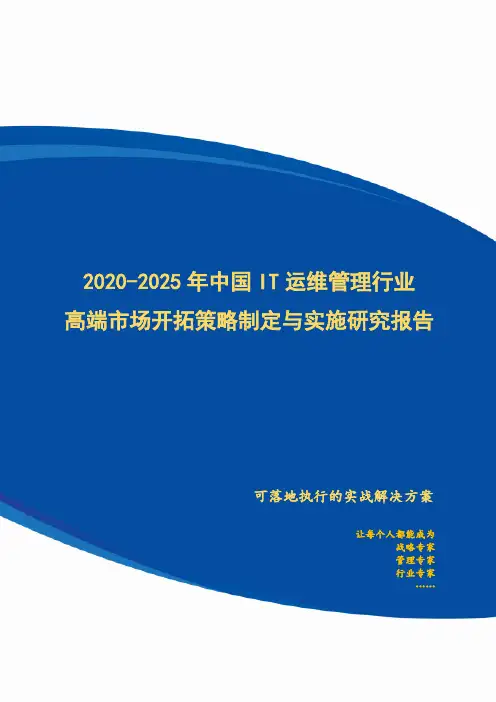 2020-2025 年中国 IT 运维管理行业
高端市场开拓策略制定与实施研究报告

可落地执行的实战解决方案

让每个人都能成为
战略专家
管理专家
行业专家
……